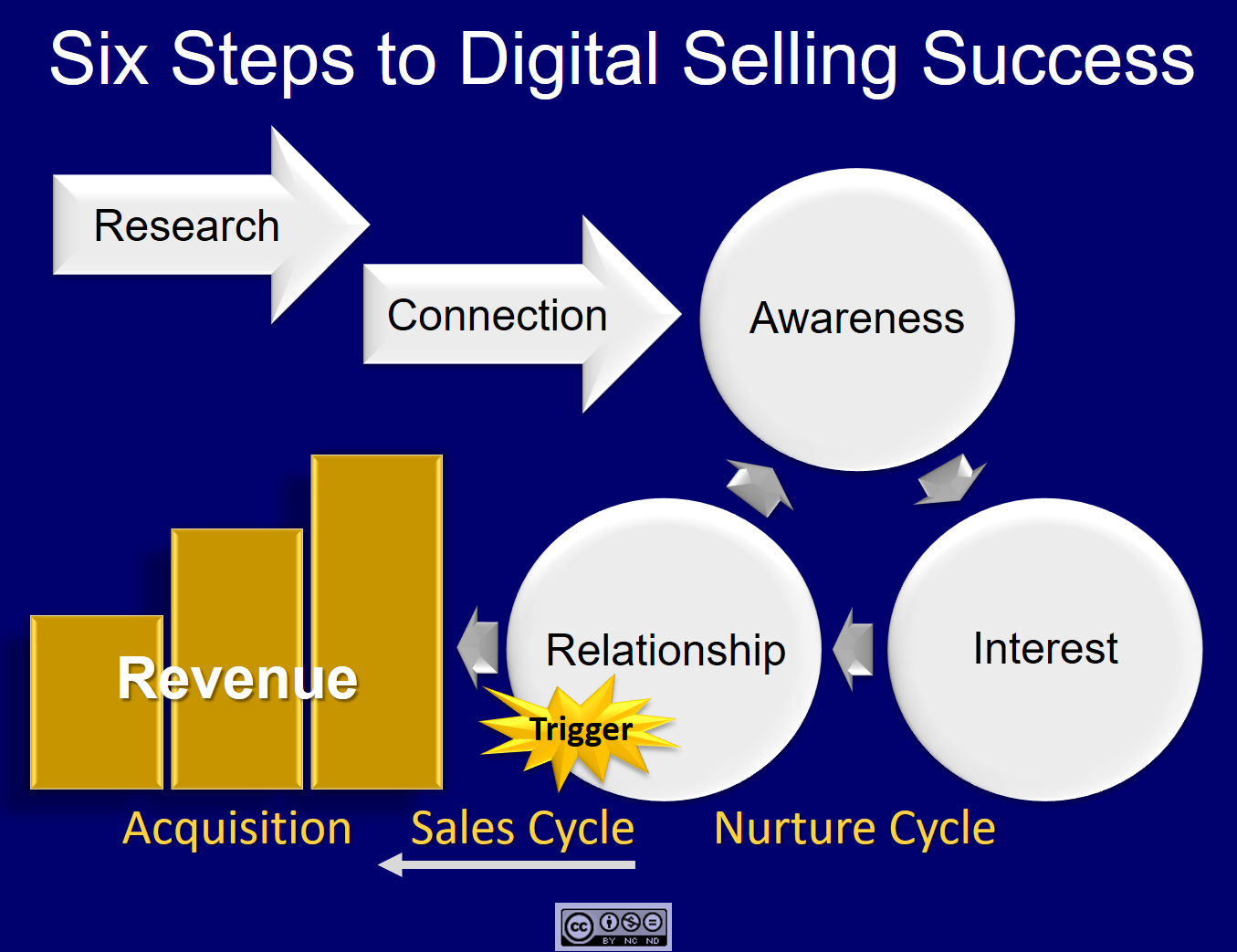 Six Steps to Digital Selling Success

Research

Connection

Awareness

Interest

Relationship

Trigger

Revenue

Acquisition Sales Cycle Nurture Cycle

cc BY NC ND